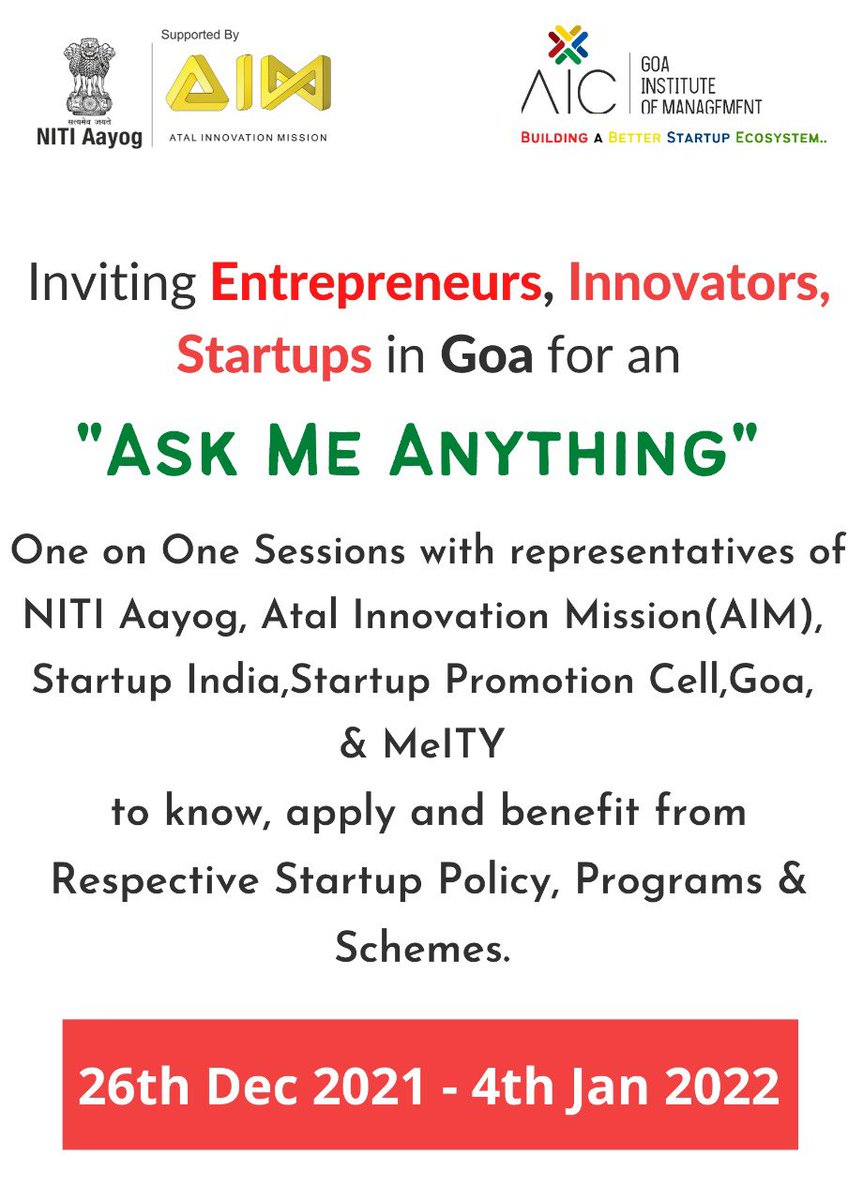 सत्यमेव जयते
NITI Aayog

Supported By
AIM
ATAL INNOVATION MISSION

AIC
GOA INSTITUTE OF MANAGEMENT
BUILDING A BETTER STARTUP ECOSYSTEM..

Inviting Entrepreneurs, Innovators, Startups in Goa for an

"ASK ME ANYTHING"

One on One Sessions with representatives of NITI Aayog, Atal Innovation Mission(AIM), Startup India,Startup Promotion Cell,Goa, & MeITY
to know, apply and benefit from Respective Startup Policy, Programs & Schemes.

26th Dec 2021 - 4th Jan 2022